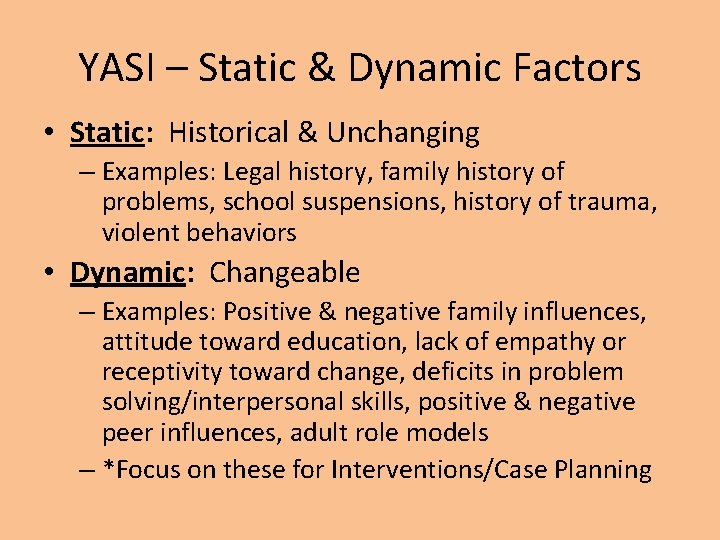 YASI – Static & Dynamic Factors

• Static: Historical & Unchanging
– Examples: Legal history, family history of problems, school suspensions, history of trauma, violent behaviors

• Dynamic: Changeable
– Examples: Positive & negative family influences, attitude toward education, lack of empathy or receptivity toward change, deficits in problem solving/interpersonal skills, positive & negative peer influences, adult role models
– *Focus on these for Interventions/Case Planning